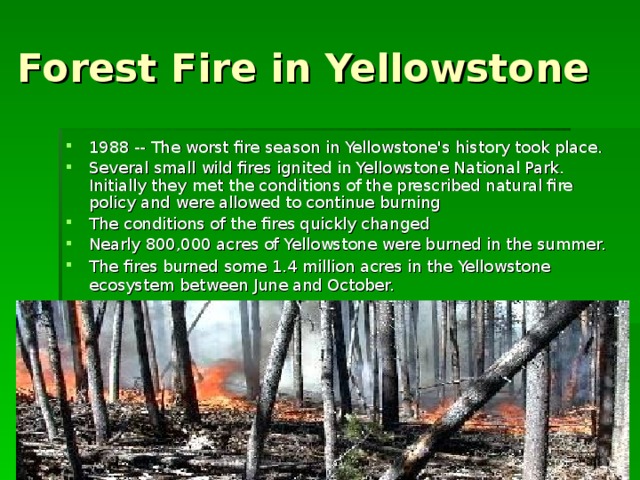 Forest Fire in Yellowstone

- 1988 -- The worst fire season in Yellowstone's history took place.
- Several small wild fires ignited in Yellowstone National Park. Initially they met the conditions of the prescribed natural fire policy and were allowed to continue burning
- The conditions of the fires quickly changed
- Nearly 800,000 acres of Yellowstone were burned in the summer.
- The fires burned some 1.4 million acres in the Yellowstone ecosystem between June and October.